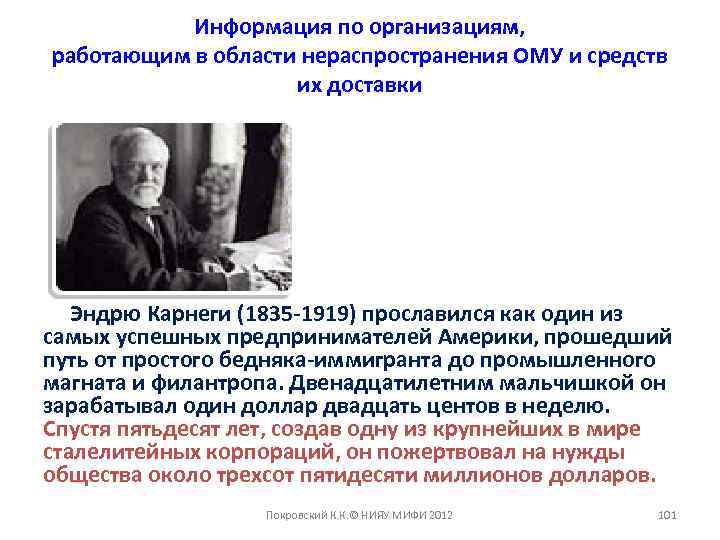 Информация по организациям, работающим в области нераспространения ОМУ и средств их доставки

Эндрю Карнеги (1835-1919) прославился как один из самых успешных предпринимателей Америки, прошедший путь от простого бедняка-иммигранта до промышленного магната и филантропа. Двенадцатилетним мальчишкой он зарабатывал один доллар двадцать центов в неделю. Спустя пятьдесят лет, создав одну из крупнейших в мире сталелитейных корпораций, он пожертвовал на нужды общества около трехсот пятидесяти миллионов долларов.

Покровский К.К.© НИЯУ МИФИ 2012

101